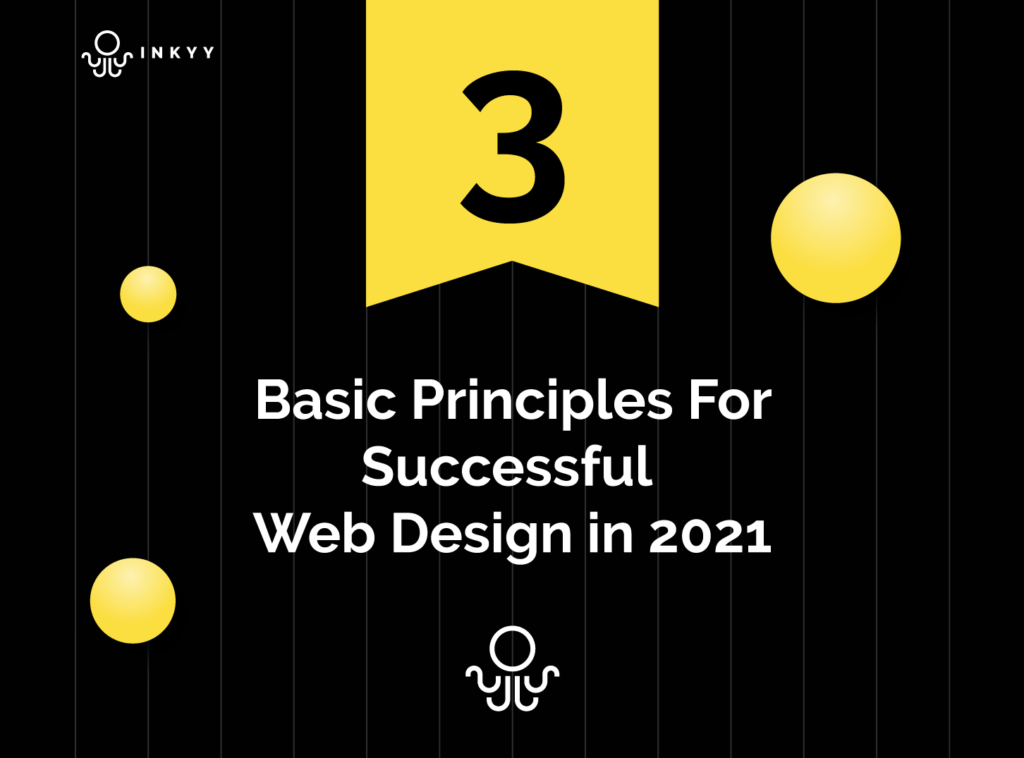 INKYY

3

Basic Principles For Successful Web Design in 2021